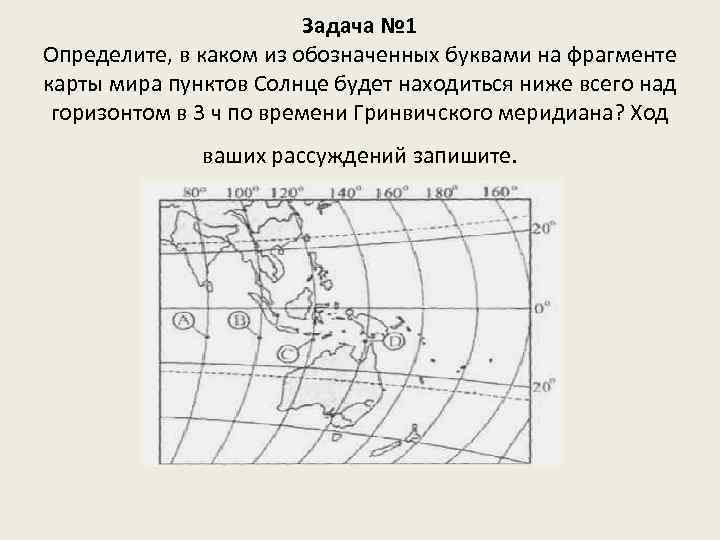 Задача №1
Определите, в каком из обозначенных буквами на фрагменте карты мира пунктов Солнце будет находиться ниже всего над горизонтом в 3 ч по времени Гринвичского меридиана? Ход ваших рассуждений запишите.

80° 100° 120° 140° 160° 180° 160°

20°

0°

20°

A B C D